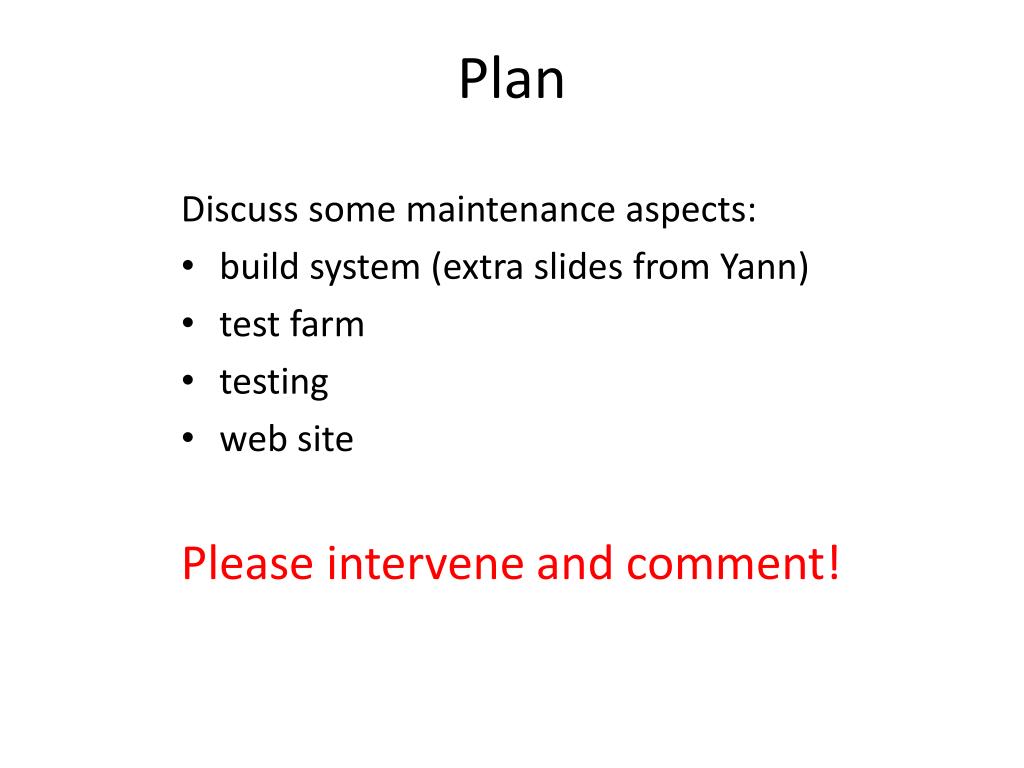 Plan

Discuss some maintenance aspects:
• build system (extra slides from Yann)
• test farm
• testing
• web site

Please intervene and comment!